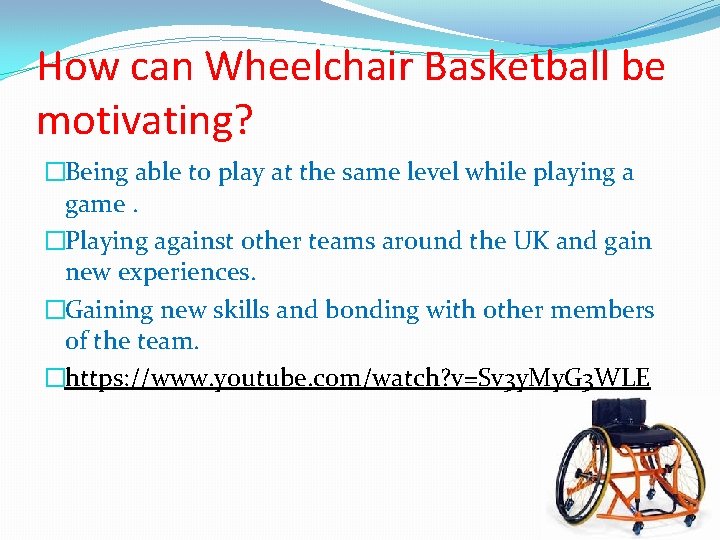 How can Wheelchair Basketball be motivating?

□Being able to play at the same level while playing a game .

□Playing against other teams around the UK and gain new experiences.

□Gaining new skills and bonding with other members of the team.

□https://www.youtube.com/watch?v=Sv3yMyG3WLE